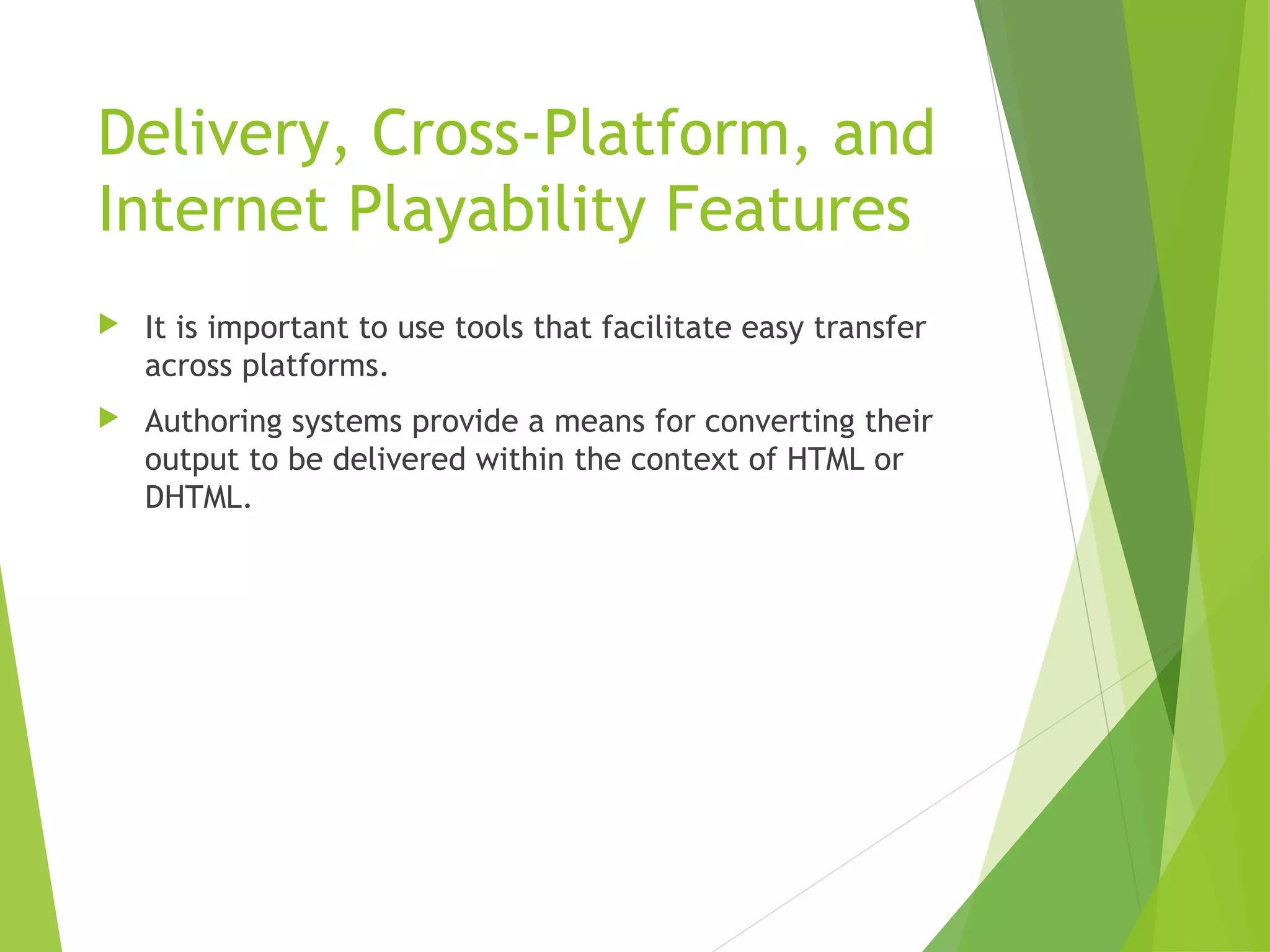 Delivery, Cross-Platform, and Internet Playability Features

It is important to use tools that facilitate easy transfer across platforms.

Authoring systems provide a means for converting their output to be delivered within the context of HTML or DHTML.